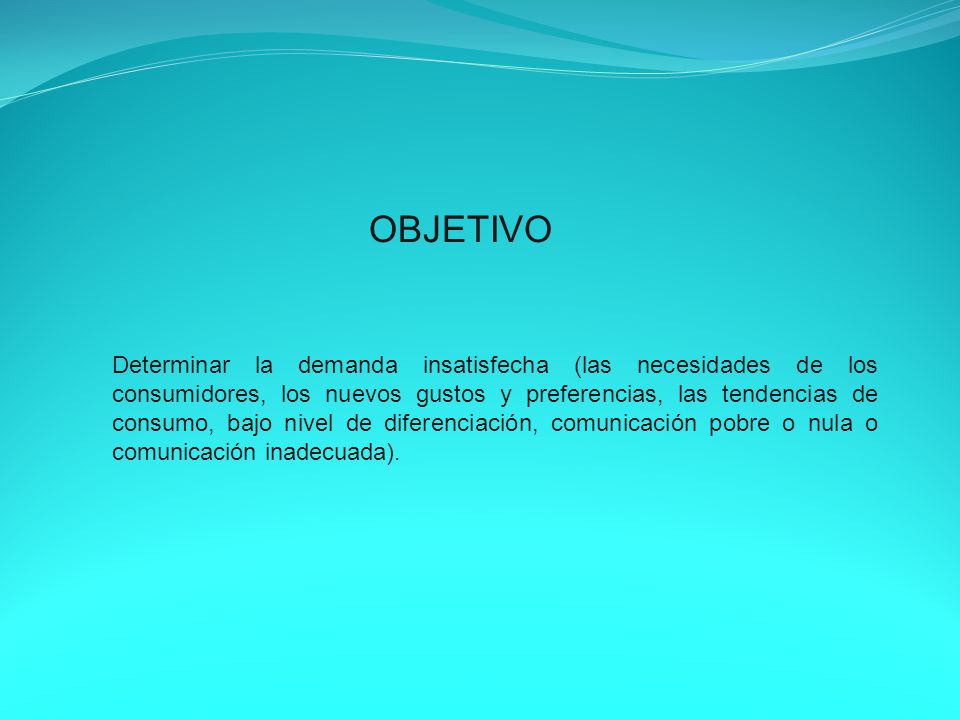 OBJETIVO

Determinar la demanda insatisfecha (las necesidades de los consumidores, los nuevos gustos y preferencias, las tendencias de consumo, bajo nivel de diferenciación, comunicación pobre o nula o comunicación inadecuada).